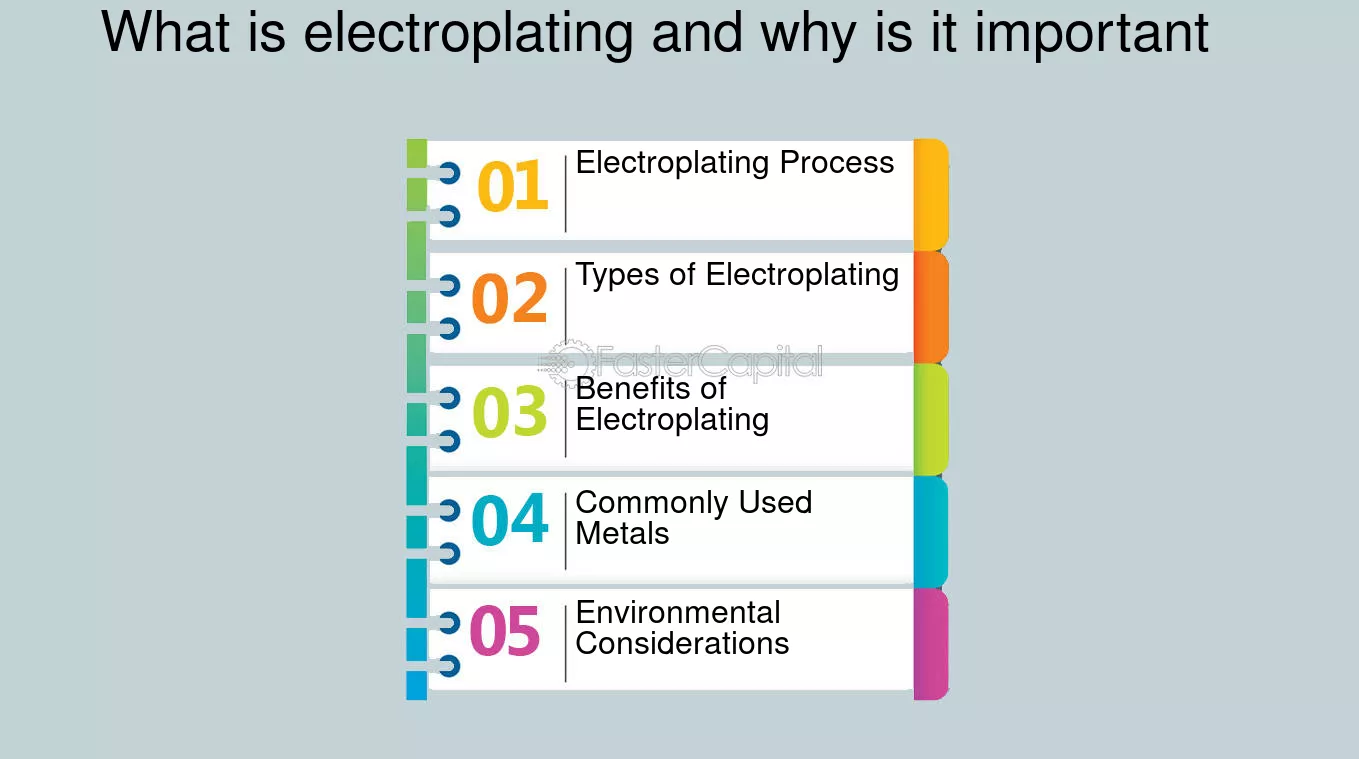 What is electroplating and why is it important

01 Electroplating Process

02 Types of Electroplating

FasterCapital

03 Benefits of Electroplating

04 Commonly Used Metals

05 Environmental Considerations